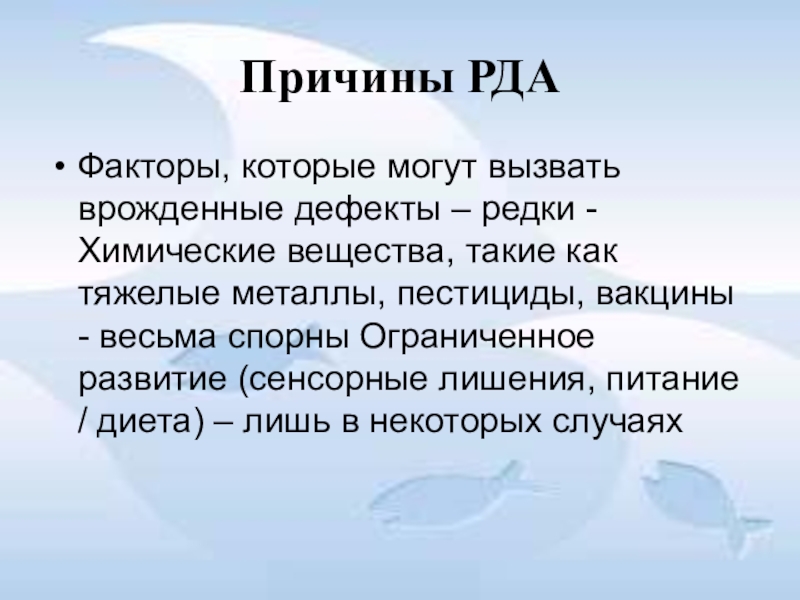 Причины РДА

• Факторы, которые могут вызвать врожденные дефекты – редки - Химические вещества, такие как тяжелые металлы, пестициды, вакцины - весьма спорны Ограниченное развитие (сенсорные лишения, питание / диета) – лишь в некоторых случаях